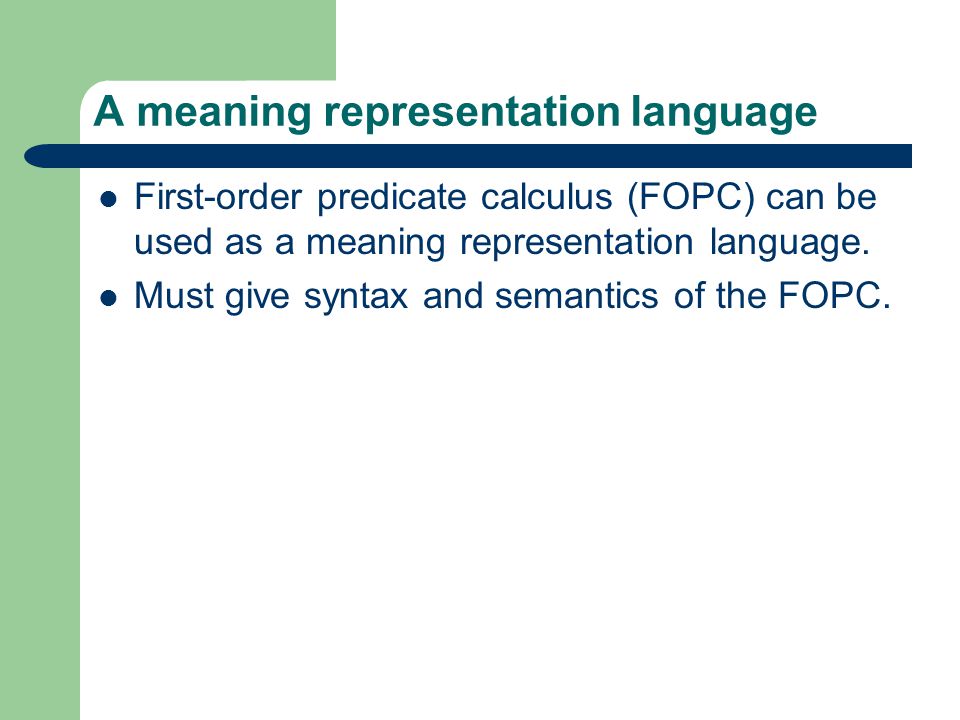 A meaning representation language

- First-order predicate calculus (FOPC) can be used as a meaning representation language.
- Must give syntax and semantics of the FOPC.